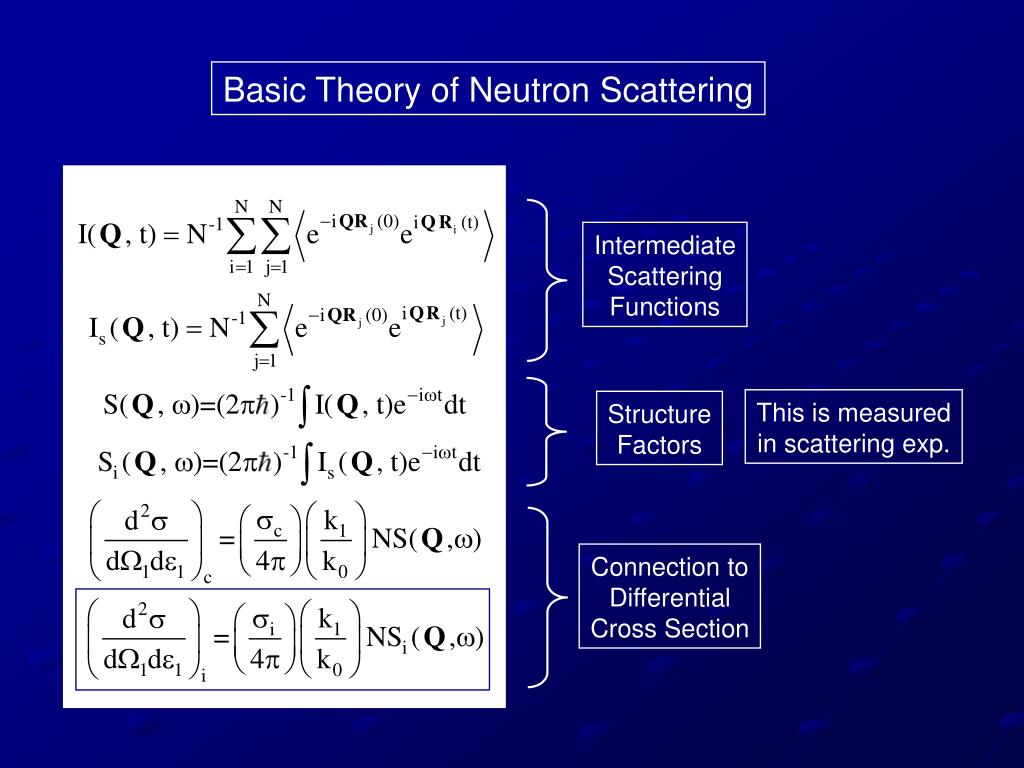 Basic Theory of Neutron Scattering

$I(\mathbf{Q}, t) = N^{-1}\sum_{i=1}^{N}\sum_{j=1}^{N}\left\langle e^{-i\mathbf{QR}_j(0)}e^{i\mathbf{QR}_i(t)}\right\rangle$

$I_s(\mathbf{Q}, t) = N^{-1}\sum_{j=1}^{N}\left\langle e^{-i\mathbf{QR}_j(0)}e^{i\mathbf{QR}_j(t)}\right\rangle$

Intermediate Scattering Functions

$S(\mathbf{Q}, \omega)=(2\pi\hbar)^{-1}\int I(\mathbf{Q}, t)e^{-i\omega t}dt$

$S_i(\mathbf{Q}, \omega)=(2\pi\hbar)^{-1}\int I_s(\mathbf{Q}, t)e^{-i\omega t}dt$

Structure Factors

This is measured in scattering exp.

$\left(\frac{d^2\sigma}{d\Omega_1 d\varepsilon_1}\right)_c = \left(\frac{\sigma_c}{4\pi}\right)\left(\frac{k_1}{k_0}\right)NS(\mathbf{Q},\omega)$

$\left(\frac{d^2\sigma}{d\Omega_1 d\varepsilon_1}\right)_i = \left(\frac{\sigma_i}{4\pi}\right)\left(\frac{k_1}{k_0}\right)NS_i(\mathbf{Q},\omega)$

Connection to Differential Cross Section